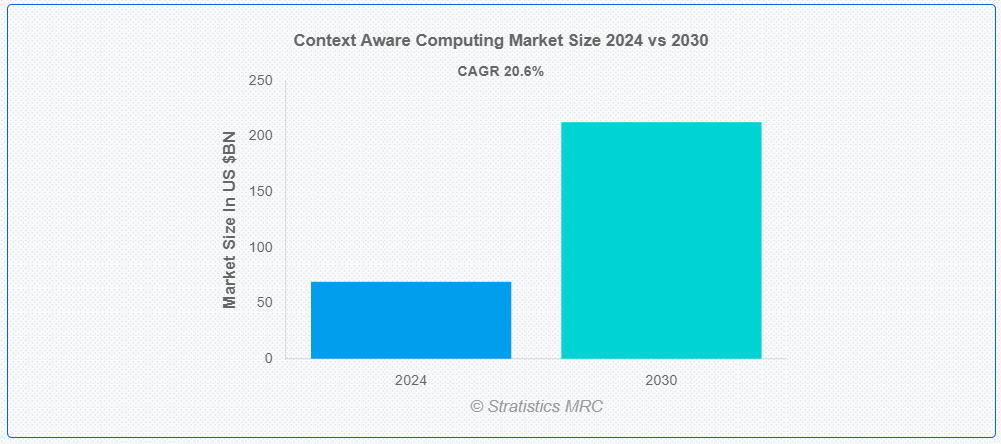 Context Aware Computing Market Size 2024 vs 2030

CAGR 20.6%

Market Size In US $BN

250
200
150
100
50
0

2024
2030

© Stratistics MRC